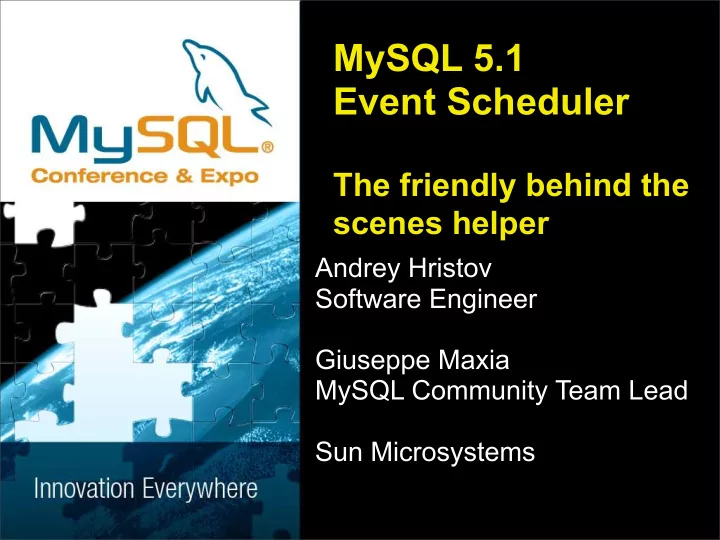 MySQL®
Conference & Expo

Innovation Everywhere

MySQL 5.1
Event Scheduler

The friendly behind the scenes helper

Andrey Hristov
Software Engineer

Giuseppe Maxia
MySQL Community Team Lead

Sun Microsystems